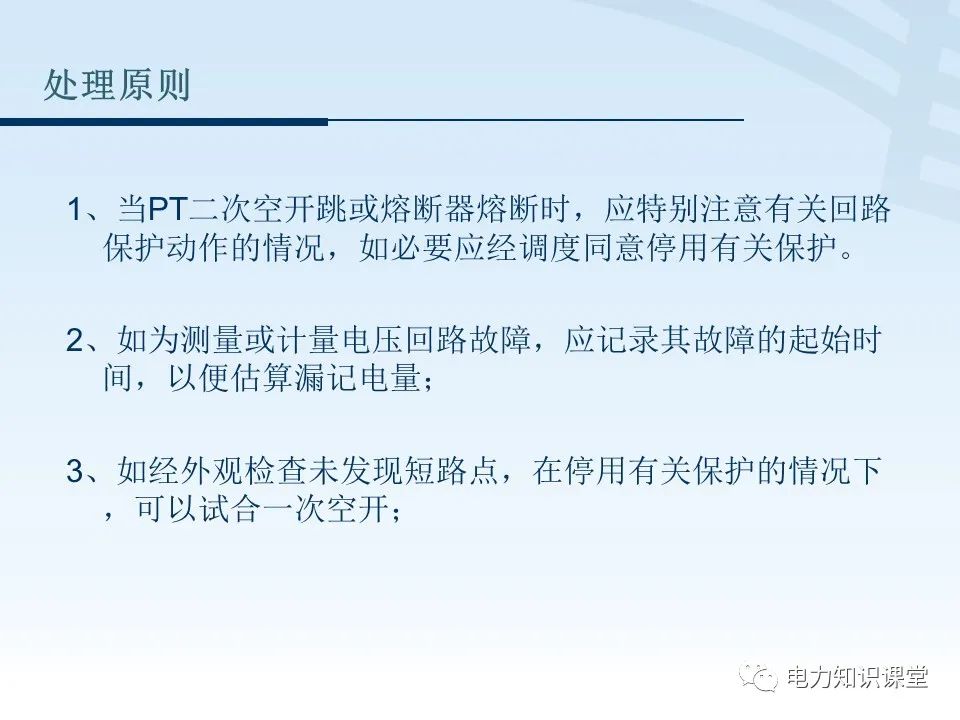 处理原则

1、当PT二次空开跳或熔断器熔断时，应特别注意有关回路保护动作的情况，如必要应经调度同意停用有关保护。

2、如为测量或计量电压回路故障，应记录其故障的起始时间，以便估算漏记电量；

3、如经外观检查未发现短路点，在停用有关保护的情况下，可以试合一次空开；

电力知识课堂